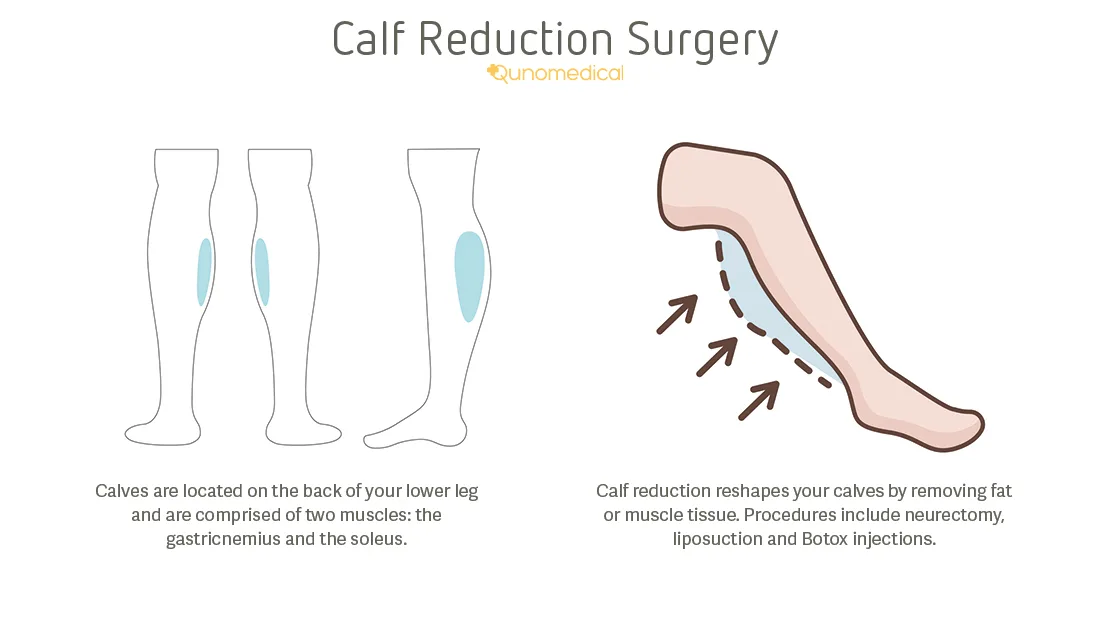 Calf Reduction Surgery
Qunomedical

Calves are located on the back of your lower leg and are comprised of two muscles: the gastricnemius and the soleus.

Calf reduction reshapes your calves by removing fat or muscle tissue. Procedures include neurectomy, liposuction and Botox injections.